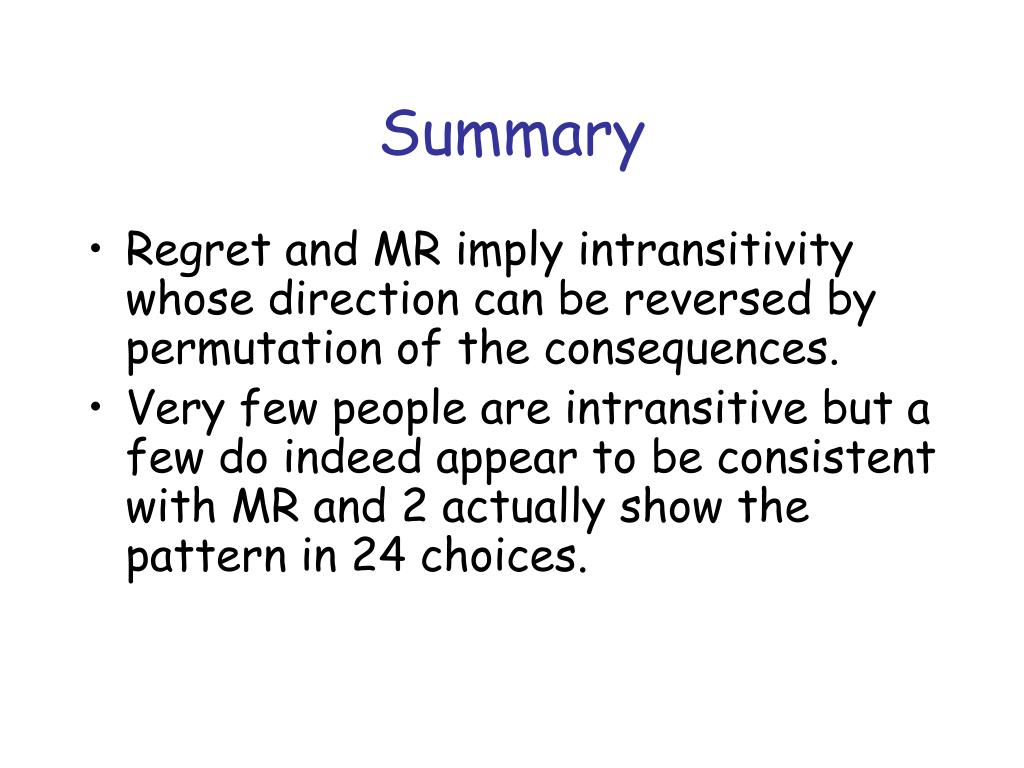 Summary

• Regret and MR imply intransitivity whose direction can be reversed by permutation of the consequences.
• Very few people are intransitive but a few do indeed appear to be consistent with MR and 2 actually show the pattern in 24 choices.